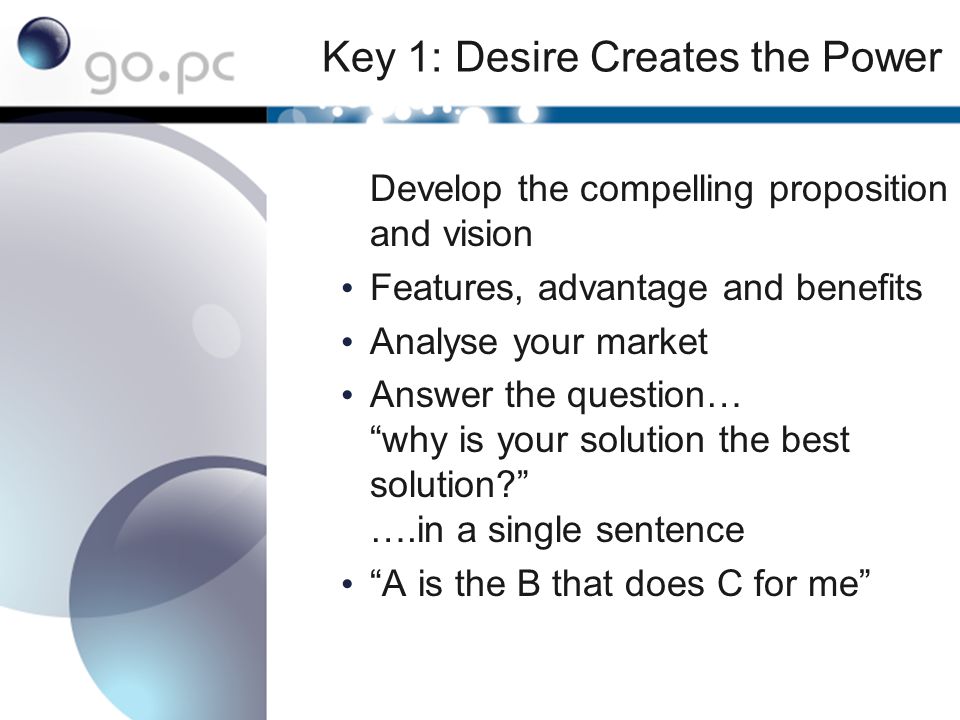 go.pc

Key 1: Desire Creates the Power

Develop the compelling proposition and vision

• Features, advantage and benefits
• Analyse your market
• Answer the question…
“why is your solution the best solution?”
….in a single sentence
• “A is the B that does C for me”